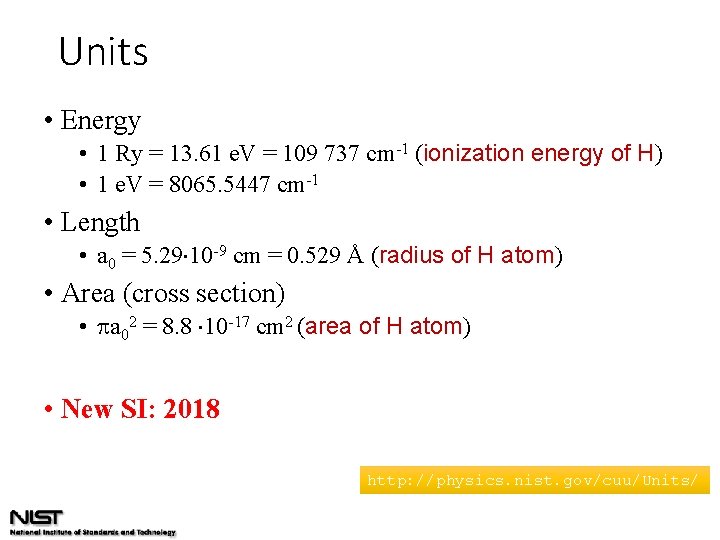 Units

• Energy
  • 1 Ry = 13.61 eV = 109 737 $cm^{-1}$ (ionization energy of H)
  • 1 eV = 8065.5447 $cm^{-1}$

• Length
  • $a_0 = 5.29 \cdot 10^{-9}$ cm = 0.529 Å (radius of H atom)

• Area (cross section)
  • $\pi a_0^2 = 8.8 \cdot 10^{-17}$ $cm^2$ (area of H atom)

• New SI: 2018

http://physics.nist.gov/cuu/Units/

NIST
National Institute of Standards and Technology